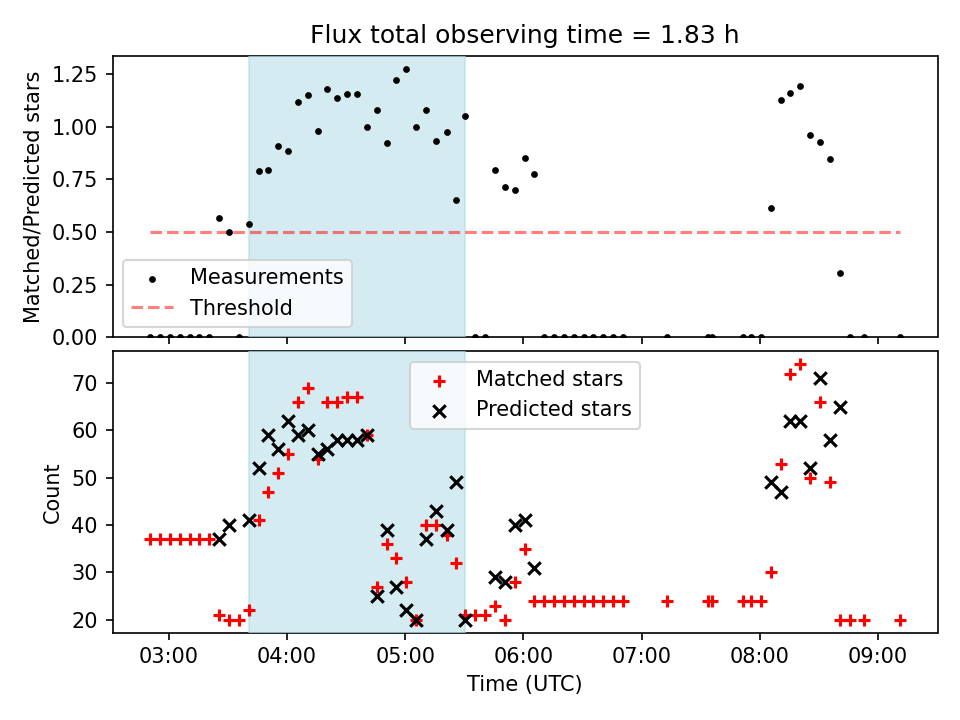 Flux total observing time = 1.83 h

Matched/Predicted stars

1.25
1.00
0.75
0.50
0.25
0.00

Measurements
Threshold

Count

70
60
50
40
30
20

Matched stars
Predicted stars

03:00
04:00
05:00
06:00
07:00
08:00
09:00

Time (UTC)